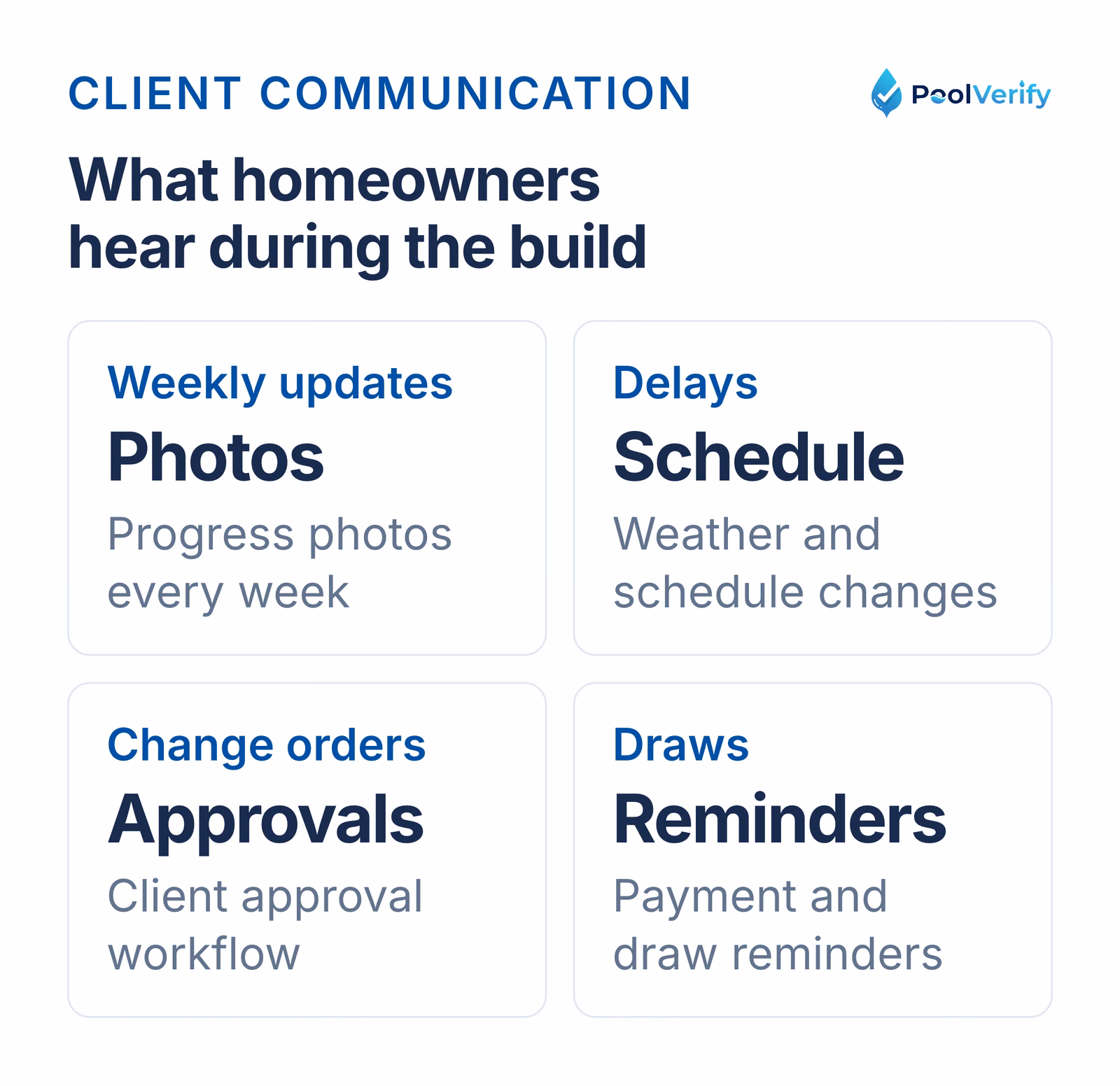 CLIENT COMMUNICATION

PoolVerify

What homeowners hear during the build

Weekly updates
Photos
Progress photos every week

Delays
Schedule
Weather and schedule changes

Change orders
Approvals
Client approval workflow

Draws
Reminders
Payment and draw reminders